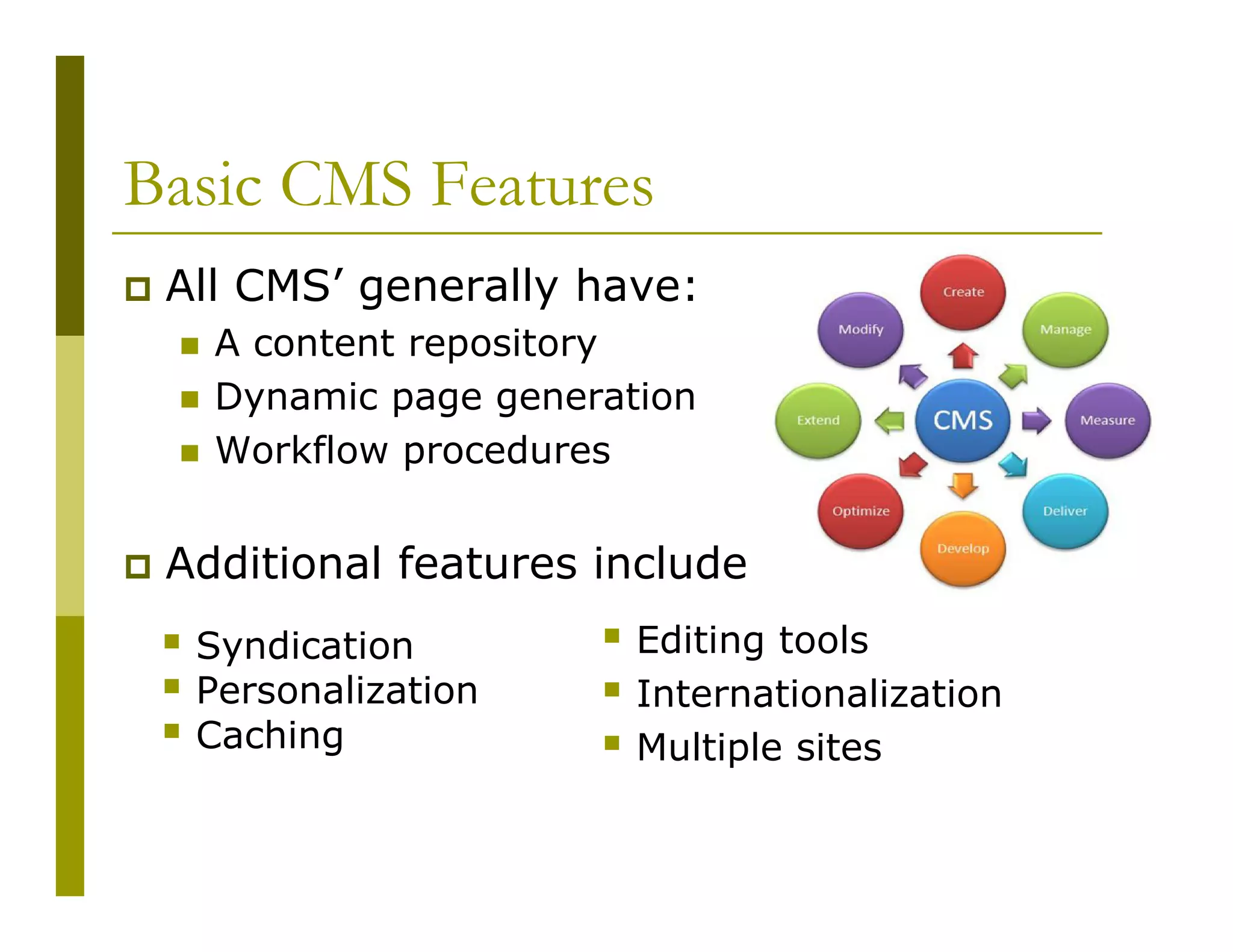 Basic CMS Features

All CMS' generally have:
A content repository
Dynamic page generation
Workflow procedures

Create
Modify
Manage
Extend
CMS
Measure
Optimize
Deliver
Develop

Additional features include

Syndication
Personalization
Caching

Editing tools
Internationalization
Multiple sites